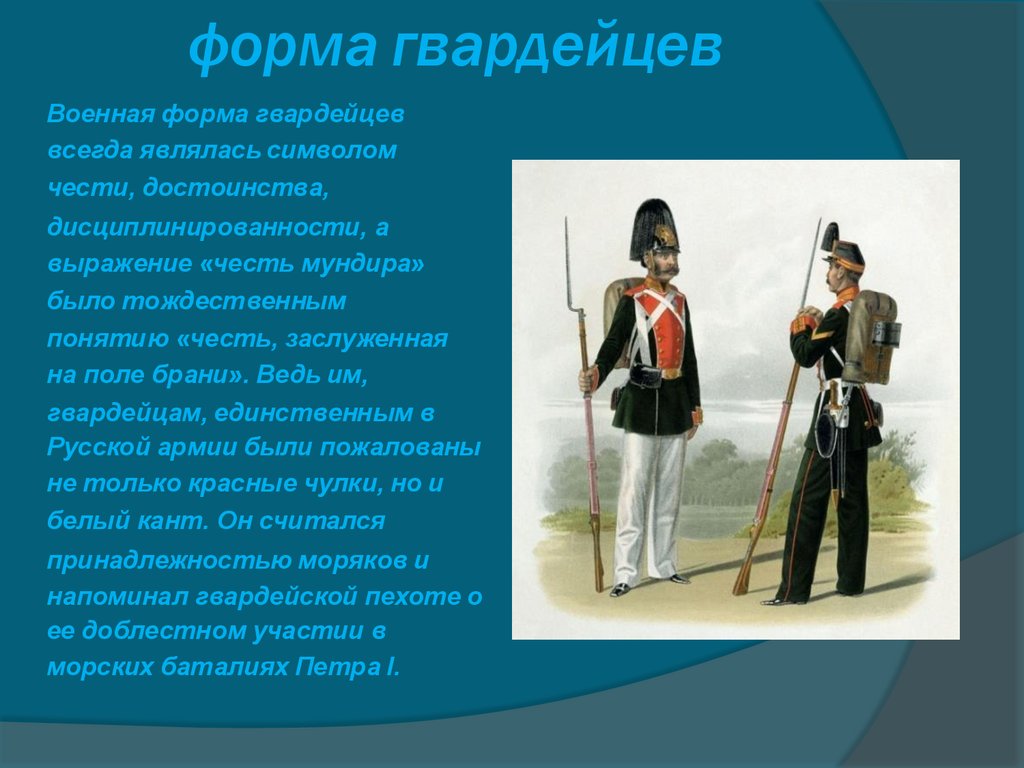 форма гвардейцев

Военная форма гвардейцев всегда являлась символом чести, достоинства, дисциплинированности, а выражение «честь мундира» было тождественным понятию «честь, заслуженная на поле брани». Ведь им, гвардейцам, единственным в Русской армии были пожалованы не только красные чулки, но и белый кант. Он считался принадлежностью моряков и напоминал гвардейской пехоте о ее доблестном участии в морских баталиях Петра I.